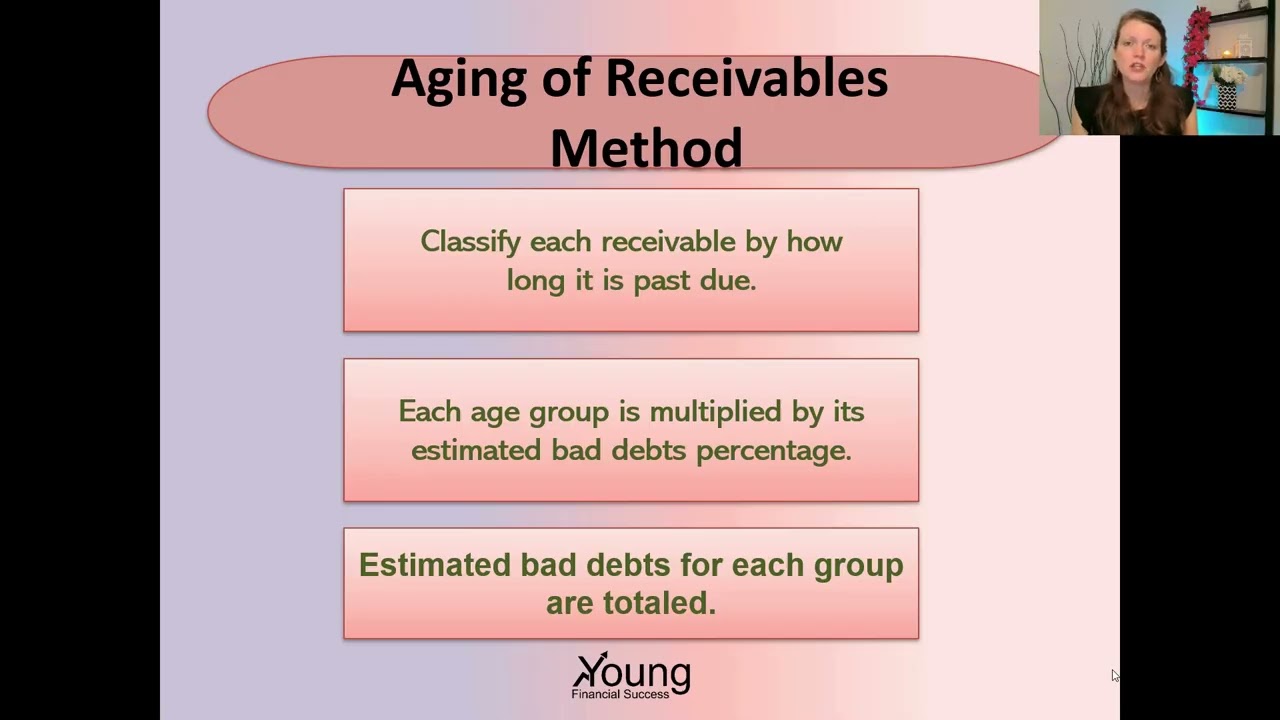 Aging of Receivables Method

Classify each receivable by how long it is past due.

Each age group is multiplied by its estimated bad debts percentage.

Estimated bad debts for each group are totaled.

Young
Financial Success